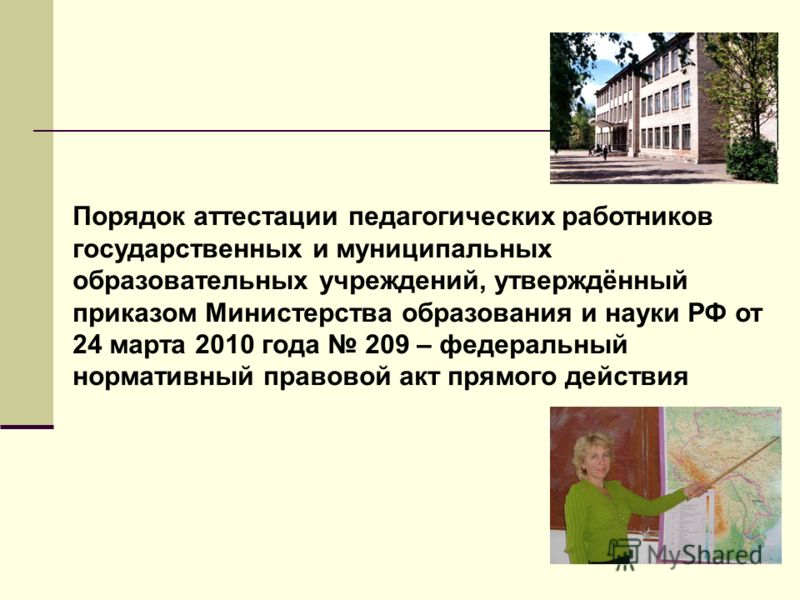 Порядок аттестации педагогических работников государственных и муниципальных образовательных учреждений, утверждённый приказом Министерства образования и науки РФ от 24 марта 2010 года № 209 – федеральный нормативный правовой акт прямого действия

MyShared